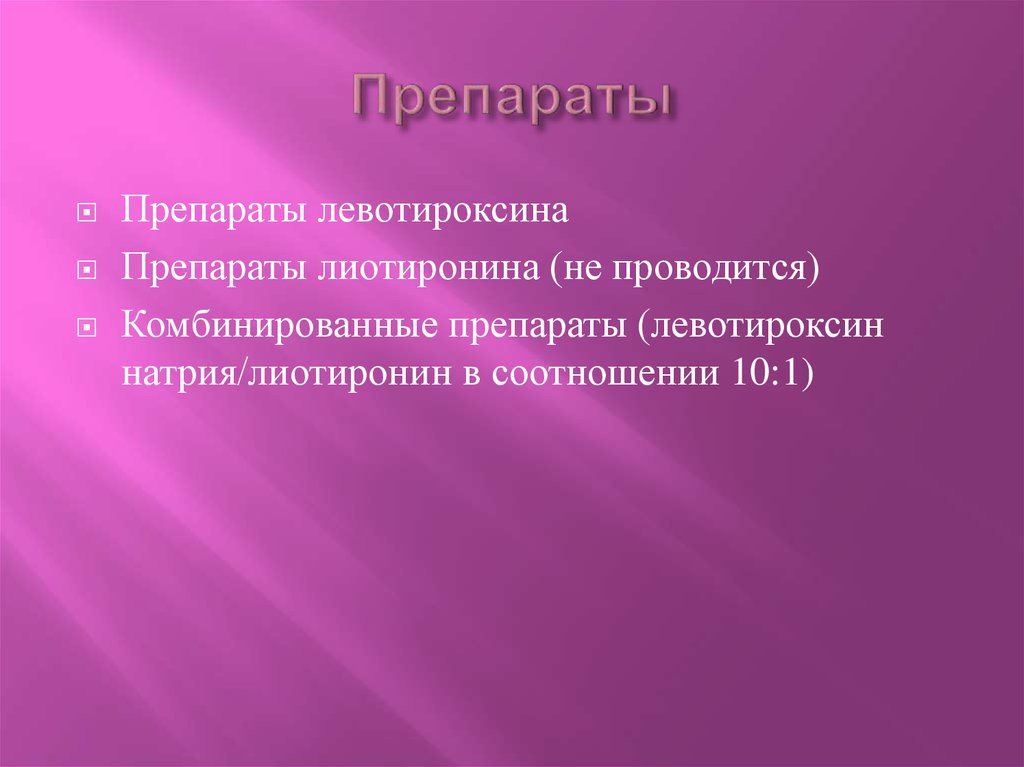 Препараты

Препараты левотироксина

Препараты лиотиронина (не проводится)

Комбинированные препараты (левотироксин натрия/лиотиронин в соотношении 10:1)